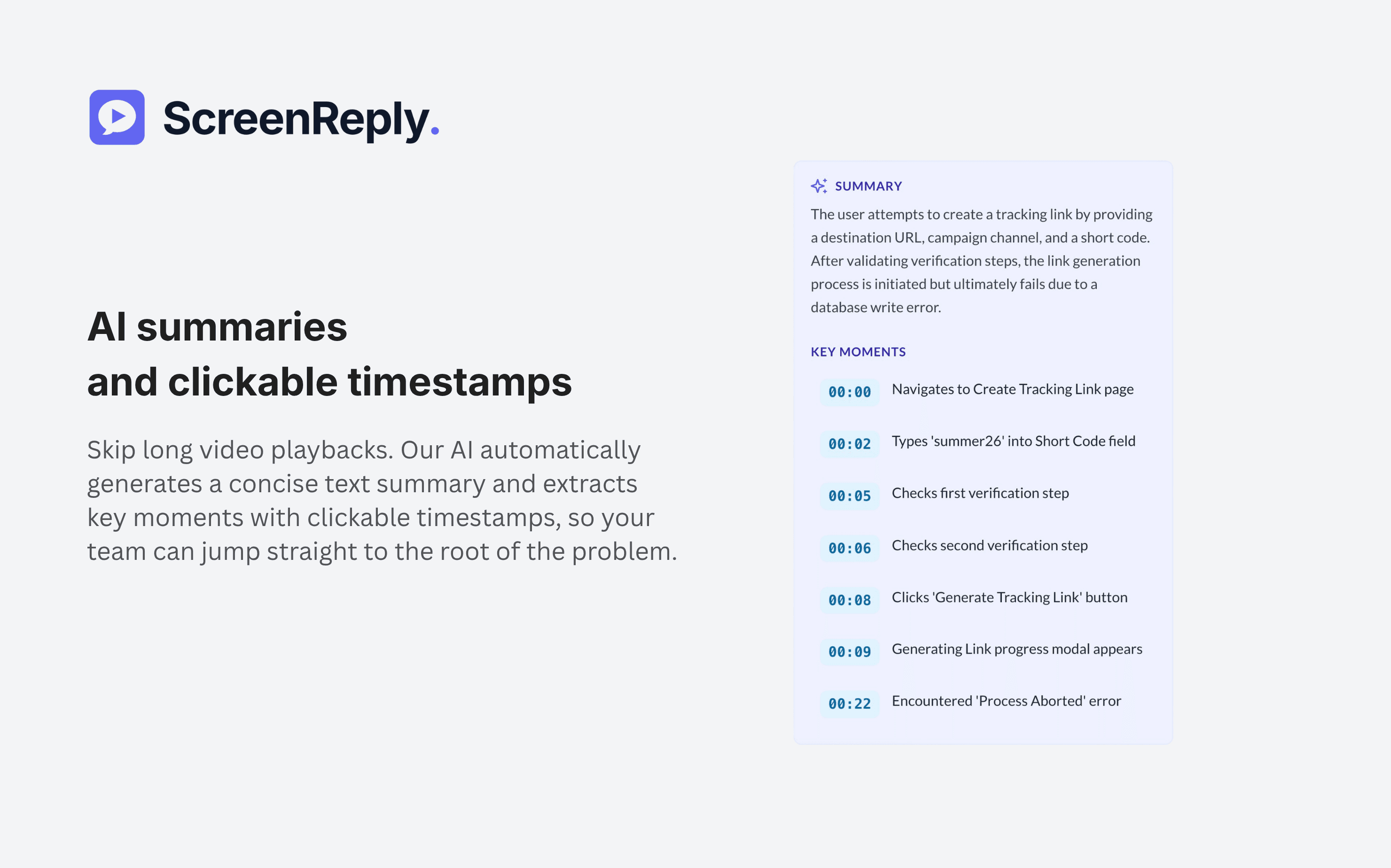 ScreenReply.

AI summaries
and clickable timestamps

Skip long video playbacks. Our AI automatically generates a concise text summary and extracts key moments with clickable timestamps, so your team can jump straight to the root of the problem.

SUMMARY

The user attempts to create a tracking link by providing a destination URL, campaign channel, and a short code. After validating verification steps, the link generation process is initiated but ultimately fails due to a database write error.

KEY MOMENTS

00:00 Navigates to Create Tracking Link page

00:02 Types 'summer26' into Short Code field

00:05 Checks first verification step

00:06 Checks second verification step

00:08 Clicks 'Generate Tracking Link' button

00:09 Generating Link progress modal appears

00:22 Encountered 'Process Aborted' error